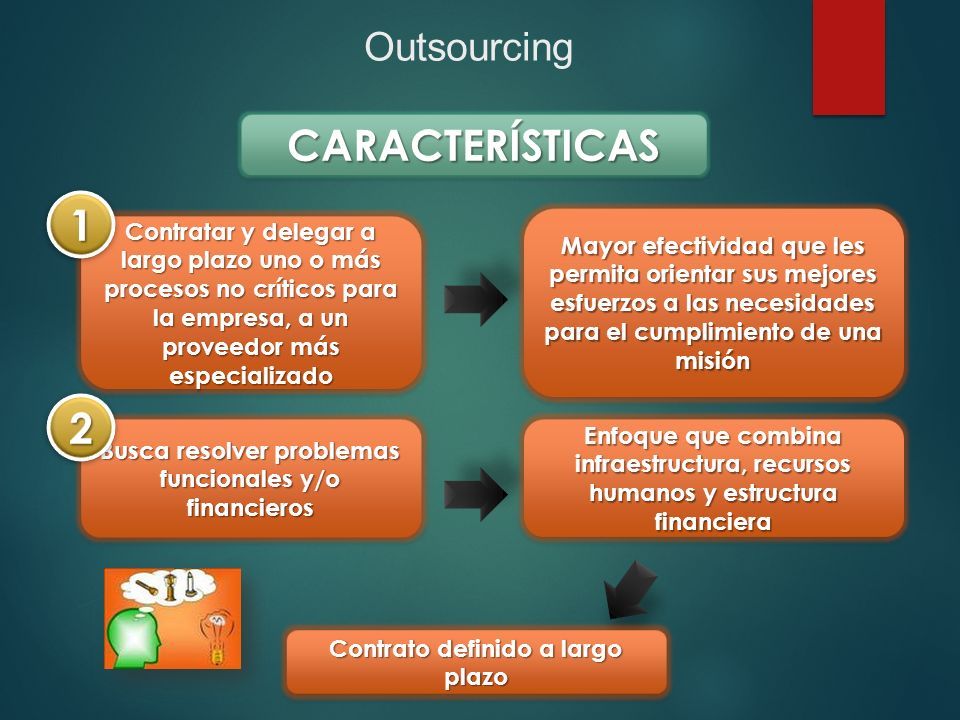 Outsourcing

CARACTERÍSTICAS

1

Contratar y delegar a largo plazo uno o más procesos no críticos para la empresa, a un proveedor más especializado

Mayor efectividad que les permita orientar sus mejores esfuerzos a las necesidades para el cumplimiento de una misión

2

Busca resolver problemas funcionales y/o financieros

Enfoque que combina infraestructura, recursos humanos y estructura financiera

Contrato definido a largo plazo